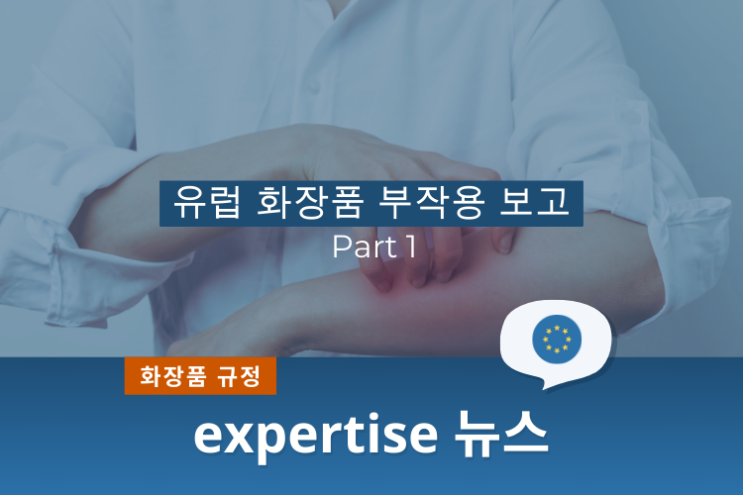 유럽 화장품 부작용 보고
Part 1

화장품 규정

expertise 뉴스